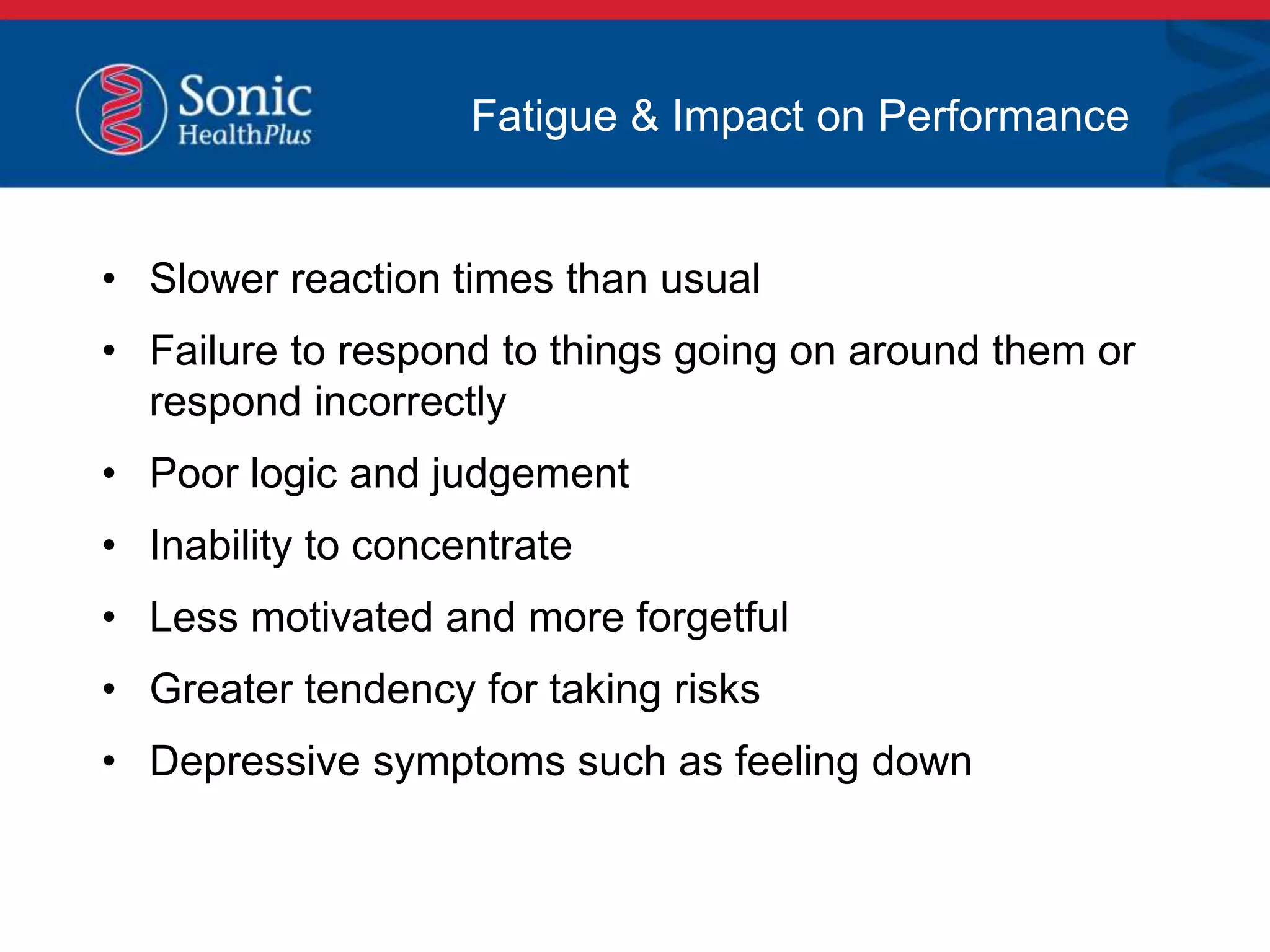 Sonic HealthPlus

Fatigue & Impact on Performance

• Slower reaction times than usual
• Failure to respond to things going on around them or respond incorrectly
• Poor logic and judgement
• Inability to concentrate
• Less motivated and more forgetful
• Greater tendency for taking risks
• Depressive symptoms such as feeling down